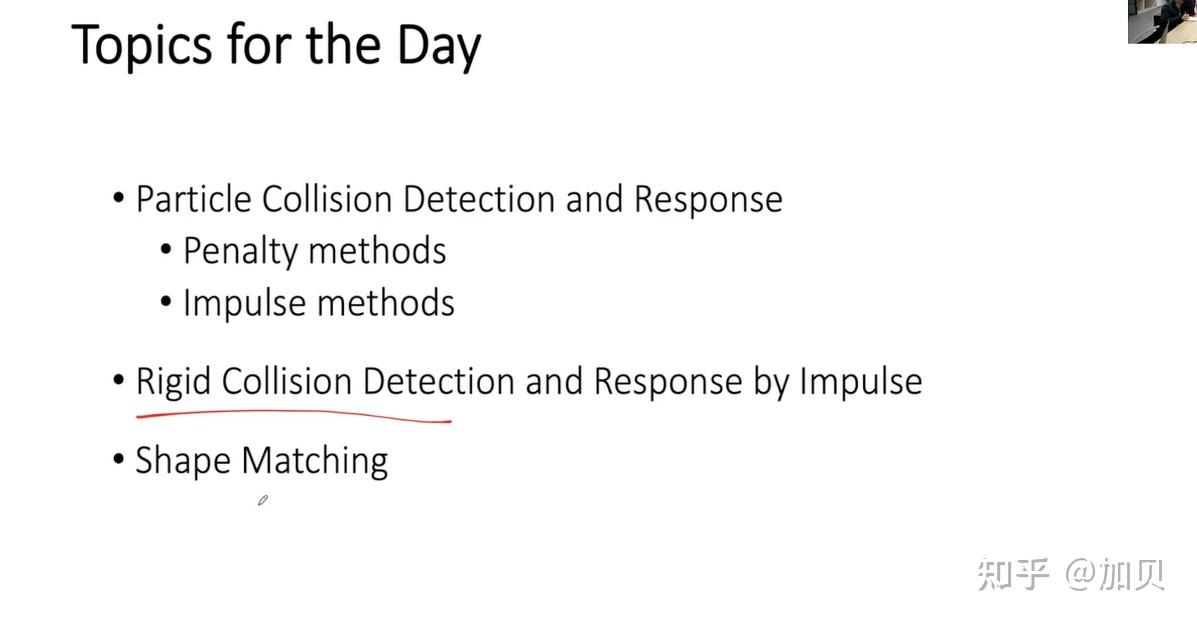 Topics for the Day

• Particle Collision Detection and Response
  • Penalty methods
  • Impulse methods

• Rigid Collision Detection and Response by Impulse

• Shape Matching

知乎 @加贝